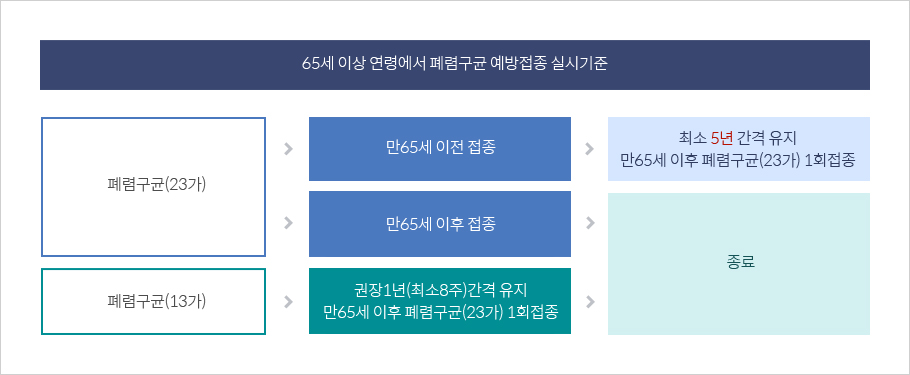 65세 이상 연령에서 폐렴구균 예방접종 실시기준

폐렴구균(23가)

만65세 이전 접종

최소 5년 간격 유지
만65세 이후 폐렴구균(23가) 1회접종

만65세 이후 접종

종료

폐렴구균(13가)

권장1년(최소8주)간격 유지
만65세 이후 폐렴구균(23가) 1회접종